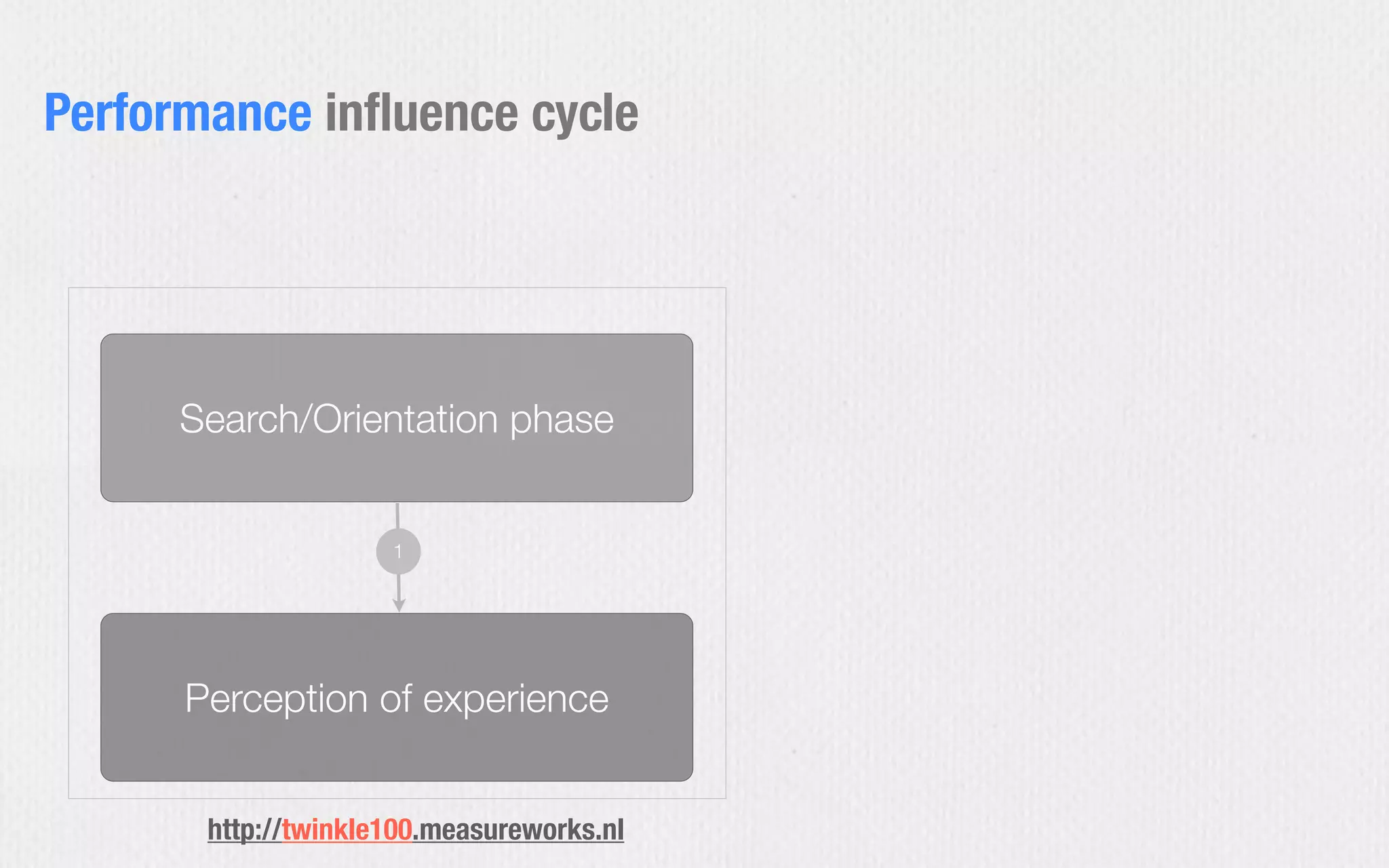 Performance influence cycle

Search/Orientation phase

1

Perception of experience

http://twinkle100.measureworks.nl